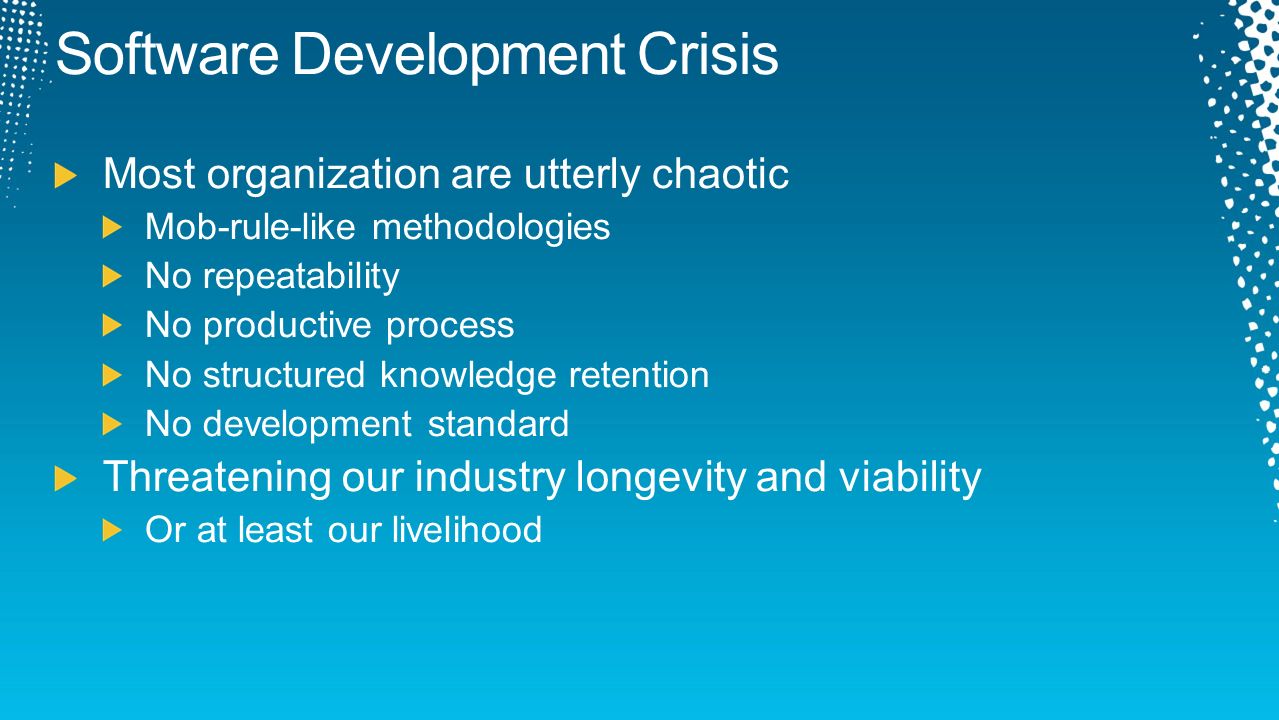 Software Development Crisis

Most organization are utterly chaotic
Mob-rule-like methodologies
No repeatability
No productive process
No structured knowledge retention
No development standard

Threatening our industry longevity and viability
Or at least our livelihood